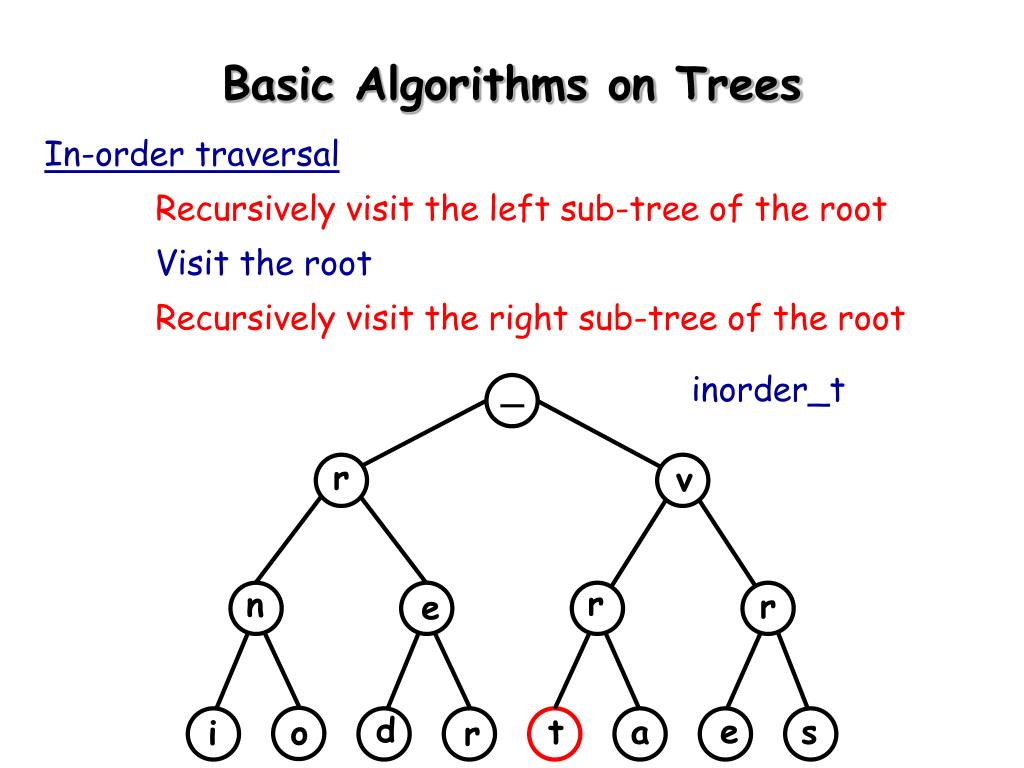 Basic Algorithms on Trees

In-order traversal

Recursively visit the left sub-tree of the root

Visit the root

Recursively visit the right sub-tree of the root

inorder_t

_

r

v

n

e

r

r

i

o

d

r

t

a

e

s